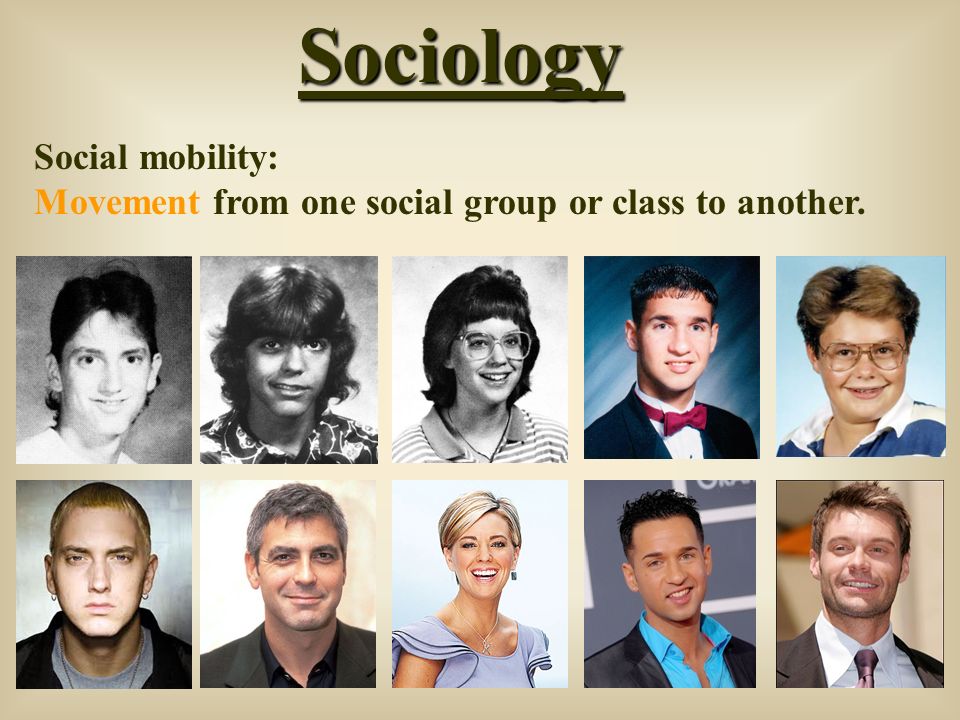 Sociology

Social mobility:
Movement from one social group or class to another.